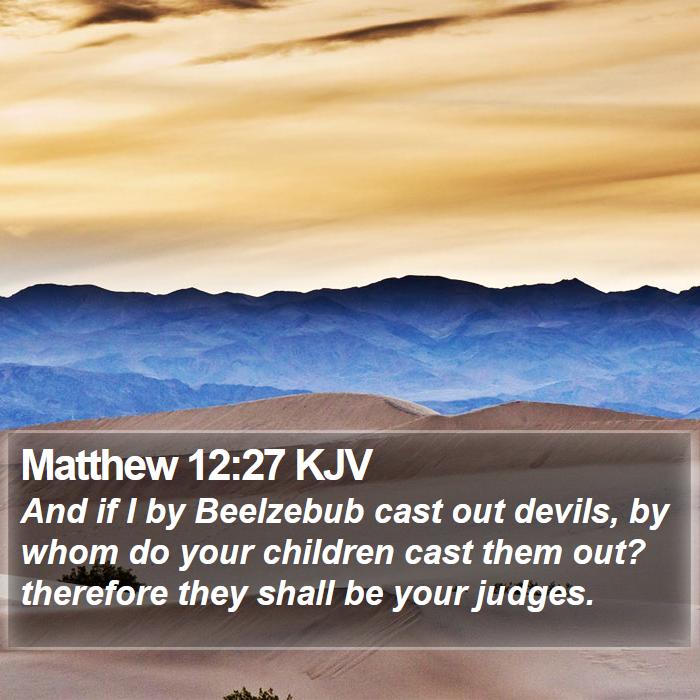 Matthew 12:27 KJV

And if I by Beelzebub cast out devils, by whom do your children cast them out? therefore they shall be your judges.